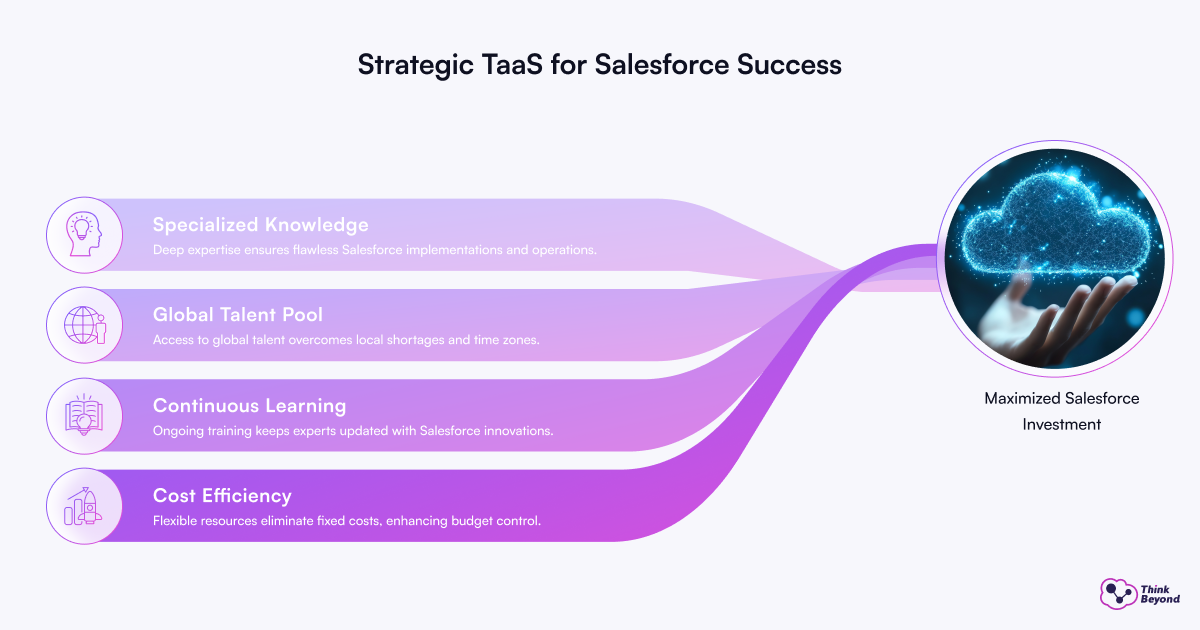 Strategic TaaS for Salesforce Success

Specialized Knowledge
Deep expertise ensures flawless Salesforce implementations and operations.

Global Talent Pool
Access to global talent overcomes local shortages and time zones.

Continuous Learning
Ongoing training keeps experts updated with Salesforce innovations.

Cost Efficiency
Flexible resources eliminate fixed costs, enhancing budget control.

Maximized Salesforce Investment

Think Beyond